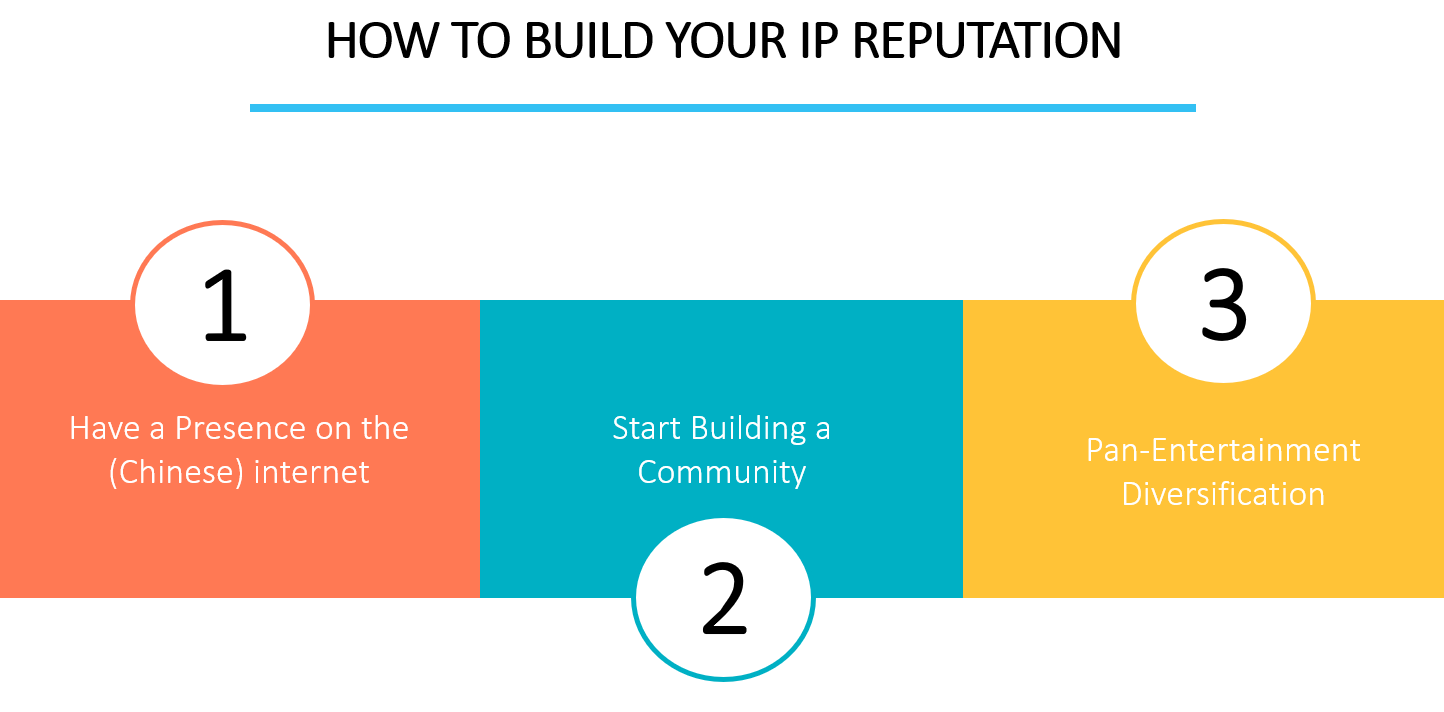 HOW TO BUILD YOUR IP REPUTATION

1

Have a Presence on the (Chinese) internet

Start Building a Community

2

3

Pan-Entertainment Diversification